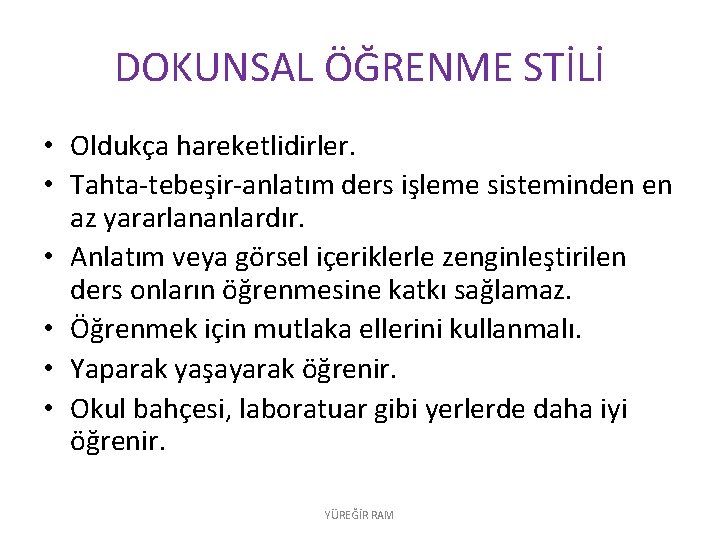 DOKUNSAL ÖĞRENME STİLİ

• Oldukça hareketlidirler.
• Tahta-tebeşir-anlatım ders işleme sisteminden en az yararlananlardır.
• Anlatım veya görsel içeriklerle zenginleştirilen ders onların öğrenmesine katkı sağlamaz.
• Öğrenmek için mutlaka ellerini kullanmalı.
• Yaparak yaşayarak öğrenir.
• Okul bahçesi, laboratuar gibi yerlerde daha iyi öğrenir.

YÜREĞİR RAM